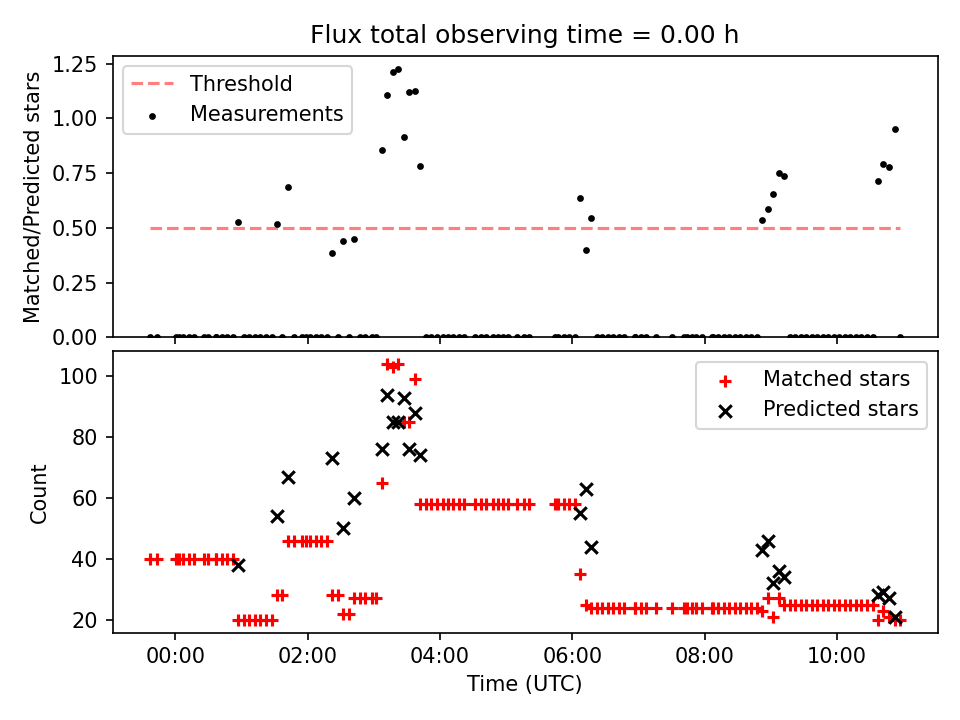 Flux total observing time = 0.00 h

Threshold
Measurements

Matched/Predicted stars

1.25
1.00
0.75
0.50
0.25
0.00

Matched stars
Predicted stars

Count

100
80
60
40
20

00:00
02:00
04:00
06:00
08:00
10:00

Time (UTC)